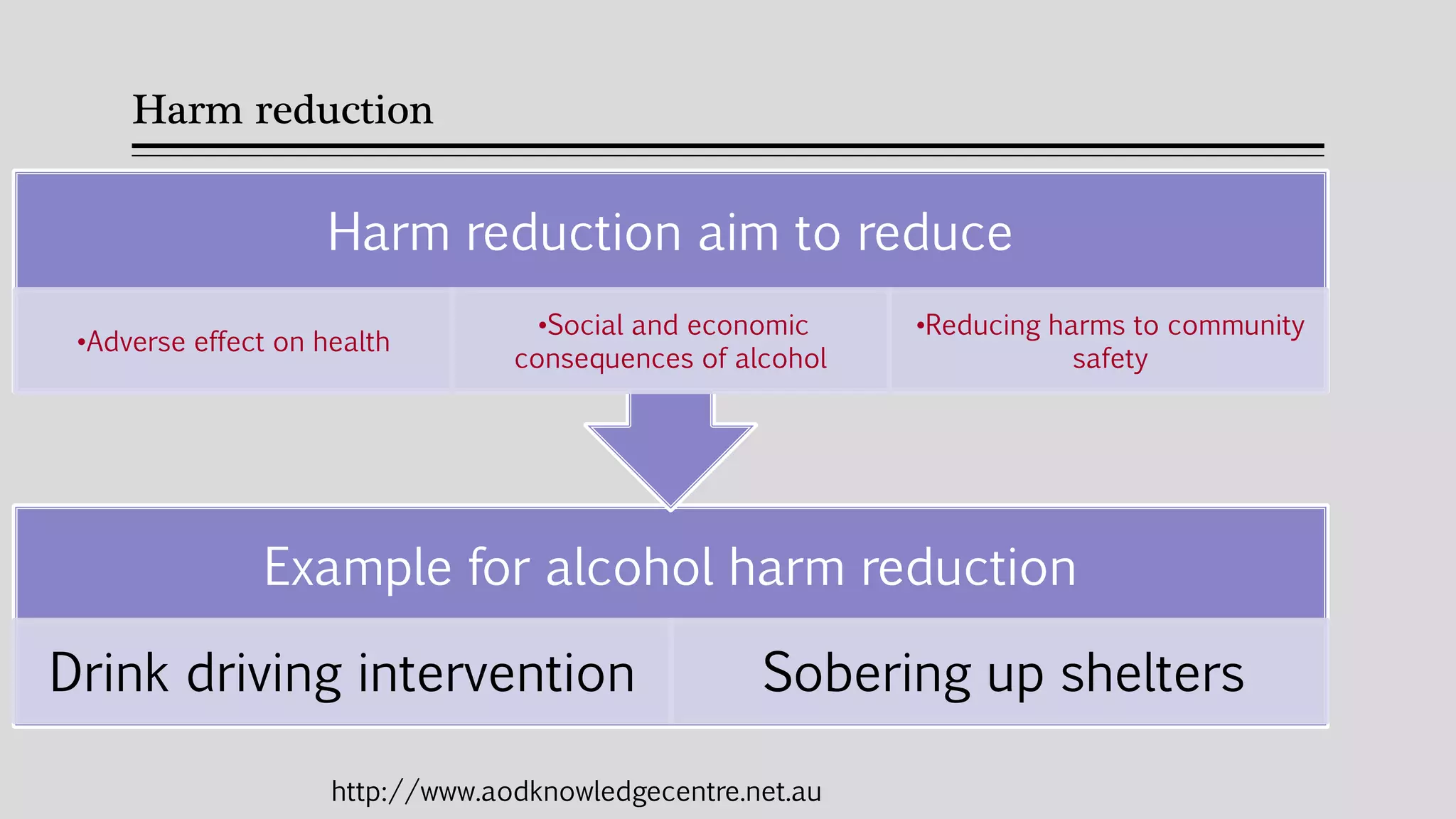 Harm reduction

Harm reduction aim to reduce

•Adverse effect on health

•Social and economic consequences of alcohol

•Reducing harms to community safety

Example for alcohol harm reduction

Drink driving intervention

Sobering up shelters

http://www.aodknowledgecentre.net.au